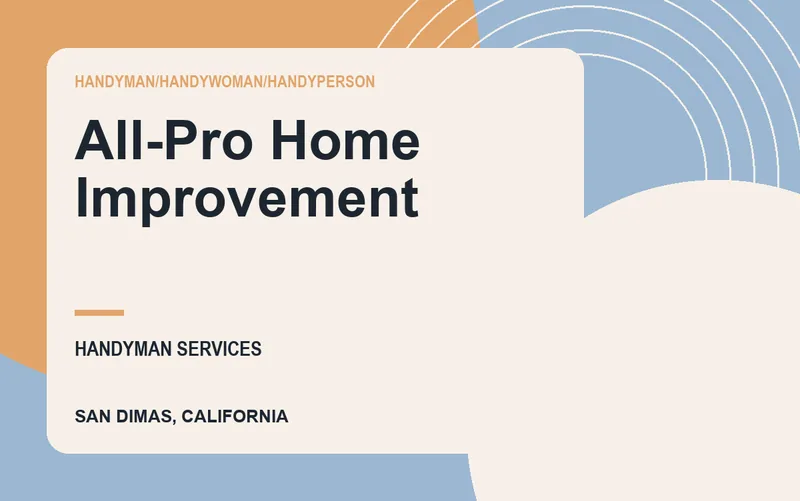 HANDYMAN/HANDYWOMAN/HANDYPERSON

All-Pro Home Improvement

HANDYMAN SERVICES

SAN DIMAS, CALIFORNIA